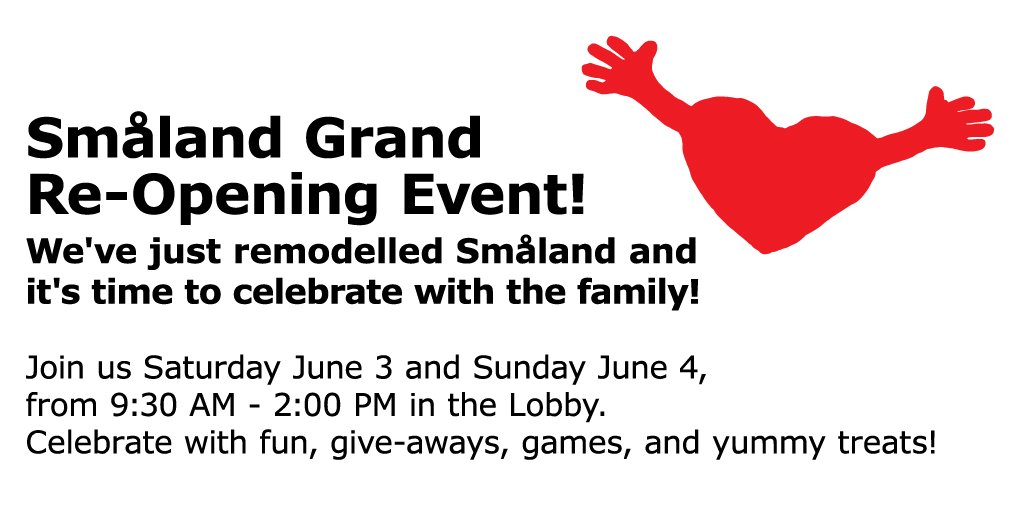 Småland Grand Re-Opening Event!

We've just remodelled Småland and it's time to celebrate with the family!

Join us Saturday June 3 and Sunday June 4, from 9:30 AM - 2:00 PM in the Lobby. Celebrate with fun, give-aways, games, and yummy treats!